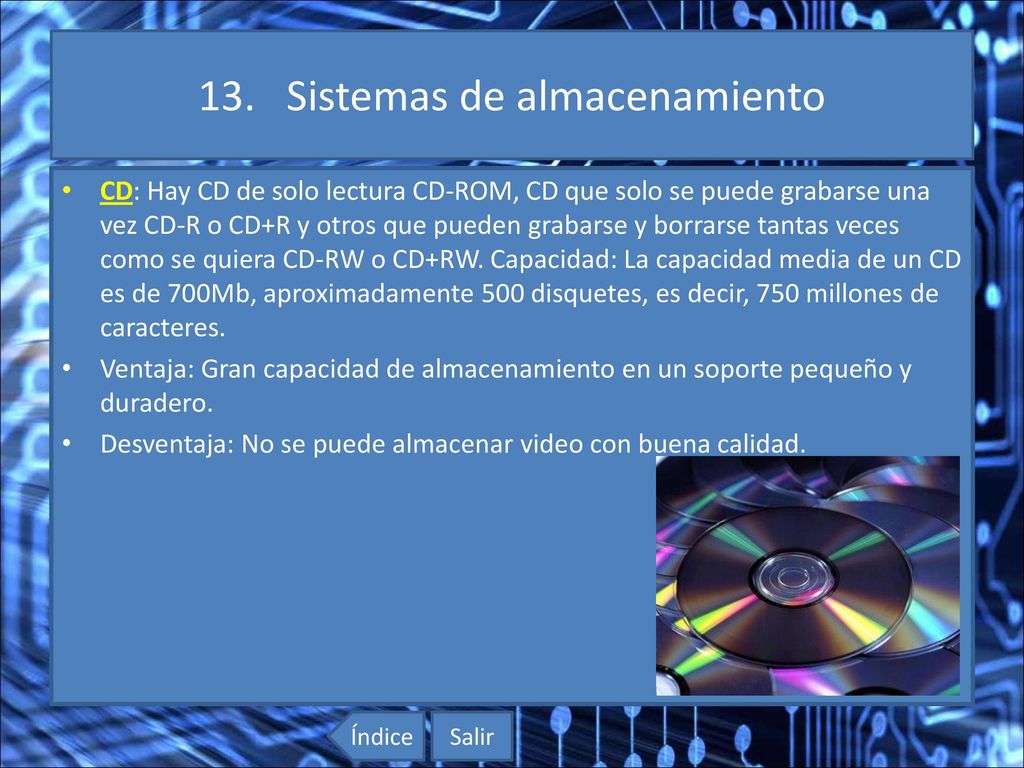 13. Sistemas de almacenamiento

• CD: Hay CD de solo lectura CD-ROM, CD que solo se puede grabarse una vez CD-R o CD+R y otros que pueden grabarse y borrarse tantas veces como se quiera CD-RW o CD+RW. Capacidad: La capacidad media de un CD es de 700Mb, aproximadamente 500 disquetes, es decir, 750 millones de caracteres.
• Ventaja: Gran capacidad de almacenamiento en un soporte pequeño y duradero.
• Desventaja: No se puede almacenar video con buena calidad.

Índice Salir